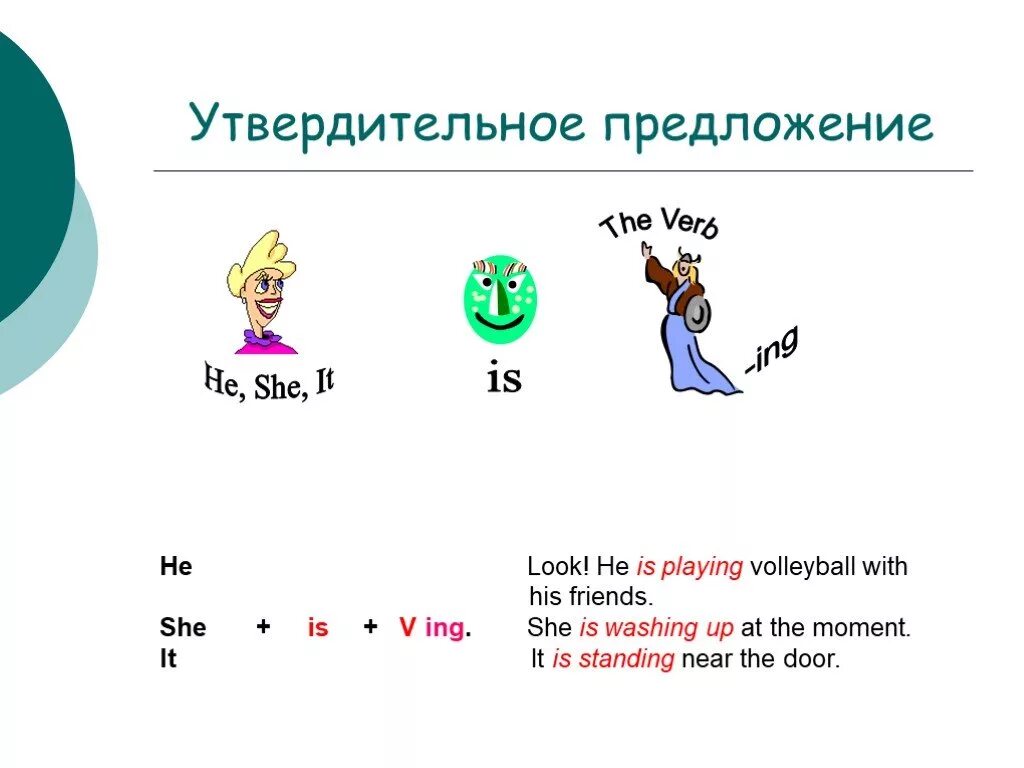 Утвердительное предложение

He, She, It

is

The Verb

-ing

He

She + is + V ing.

It

Look! He is playing volleyball with his friends.

She is washing up at the moment.

It is standing near the door.